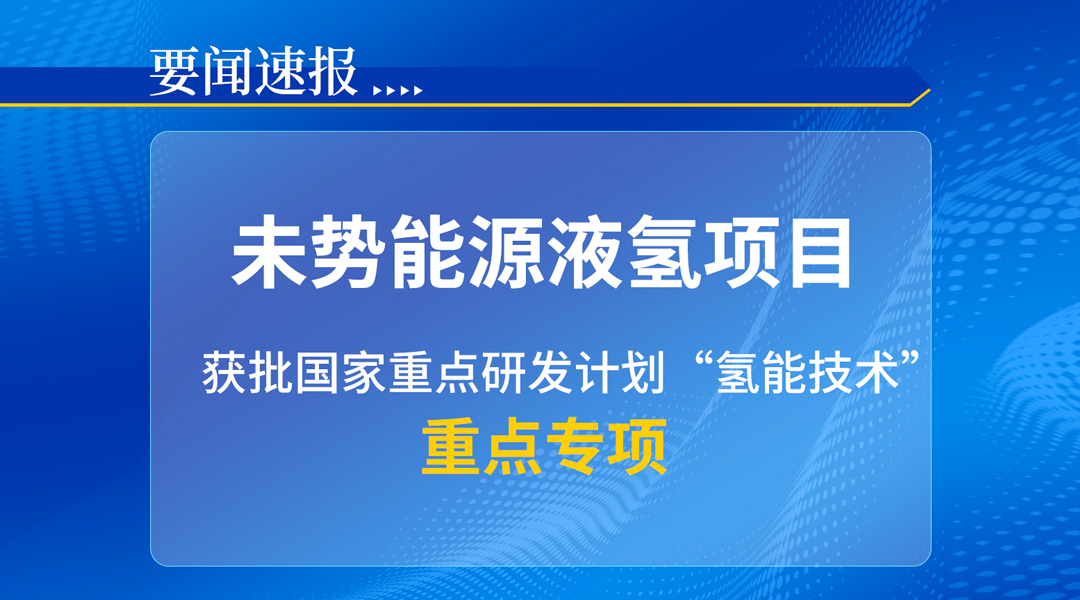 要闻速报

未势能源液氢项目

获批国家重点研发计划“氢能技术”

重点专项